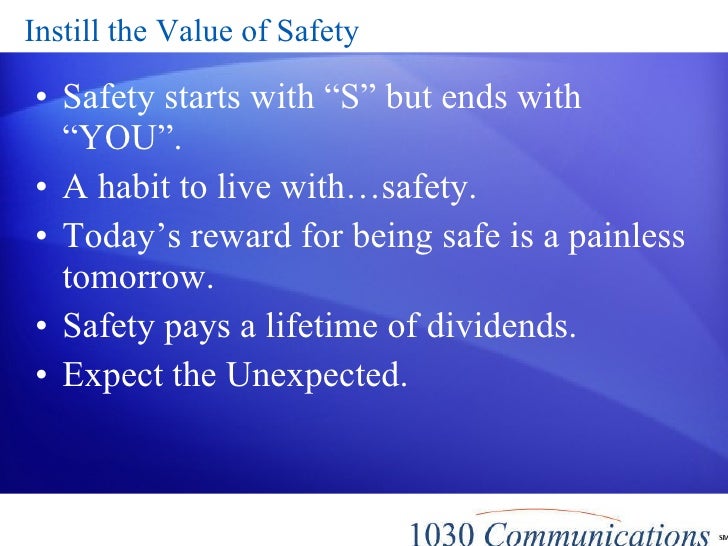 Instill the Value of Safety

• Safety starts with “S” but ends with “YOU”.
• A habit to live with…safety.
• Today’s reward for being safe is a painless tomorrow.
• Safety pays a lifetime of dividends.
• Expect the Unexpected.

1030 Communications SM